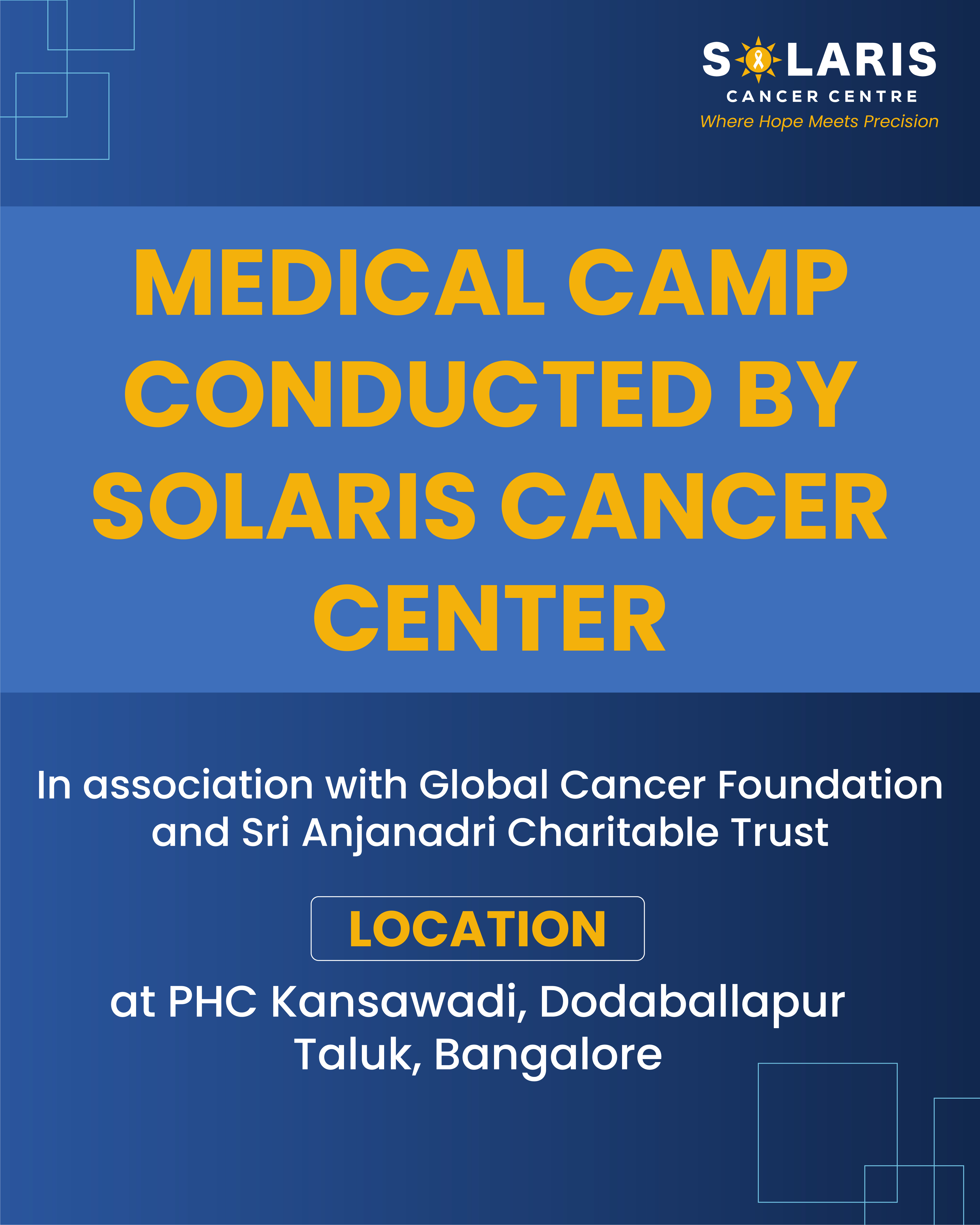 SOLARIS
CANCER CENTRE
Where Hope Meets Precision

MEDICAL CAMP CONDUCTED BY SOLARIS CANCER CENTER

In association with Global Cancer Foundation and Sri Anjanadri Charitable Trust

LOCATION

at PHC Kansawadi, Dodaballapur Taluk, Bangalore